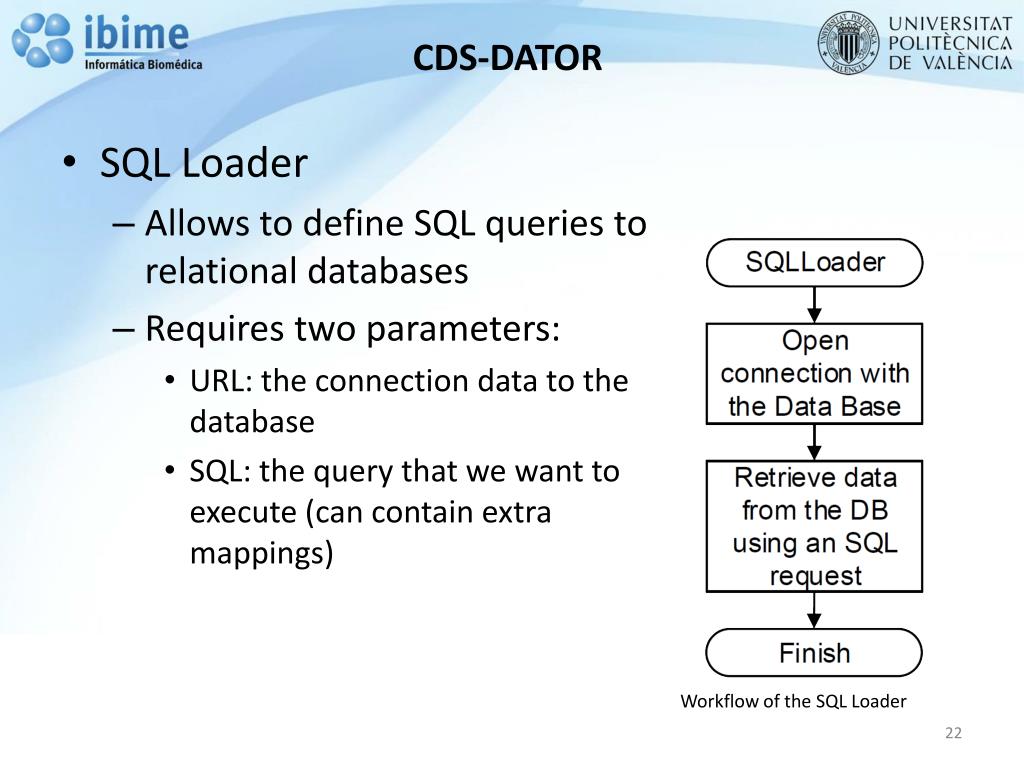 ibime
Informática Biomédica

CDS-DATOR

UNIVERSITAT POLITÈCNICA DE VALÈNCIA

• SQL Loader
– Allows to define SQL queries to relational databases
– Requires two parameters:
• URL: the connection data to the database
• SQL: the query that we want to execute (can contain extra mappings)

SQLLoader

Open connection with the Data Base

Retrieve data from the DB using an SQL request

Finish

Workflow of the SQL Loader

22